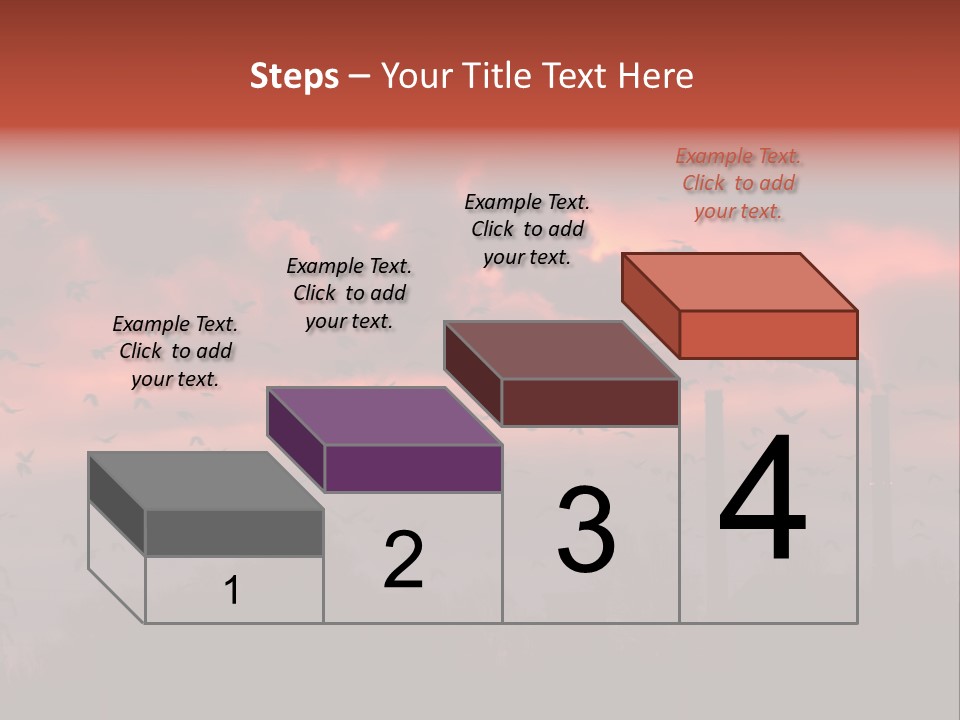 Steps – Your Title Text Here

Example Text. Click to add your text.

Example Text. Click to add your text.

Example Text. Click to add your text.

Example Text. Click to add your text.

1

2

3

4